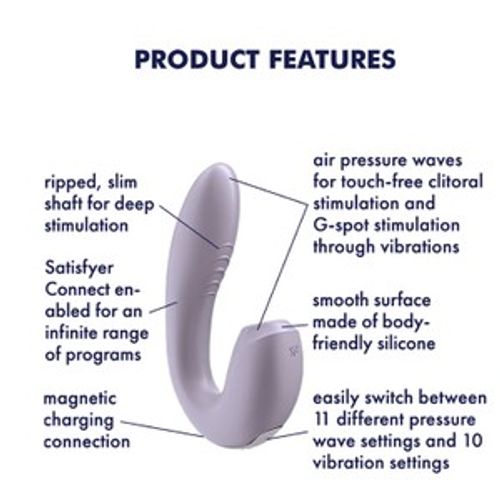 PRODUCT FEATURES

ripped, slim shaft for deep stimulation

Satisfyer Connect enabled for an infinite range of programs

magnetic charging connection

air pressure waves for touch-free clitoral stimulation and G-spot stimulation through vibrations

smooth surface made of body-friendly silicone

easily switch between 11 different pressure wave settings and 10 vibration settings